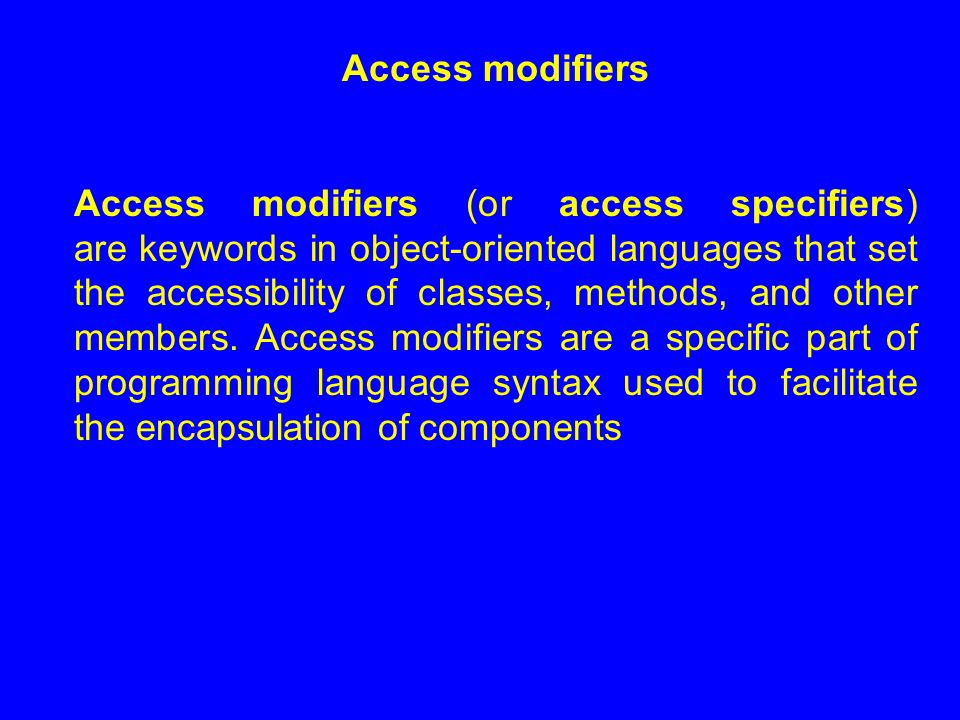 Access modifiers

Access modifiers (or access specifiers) are keywords in object-oriented languages that set the accessibility of classes, methods, and other members. Access modifiers are a specific part of programming language syntax used to facilitate the encapsulation of components